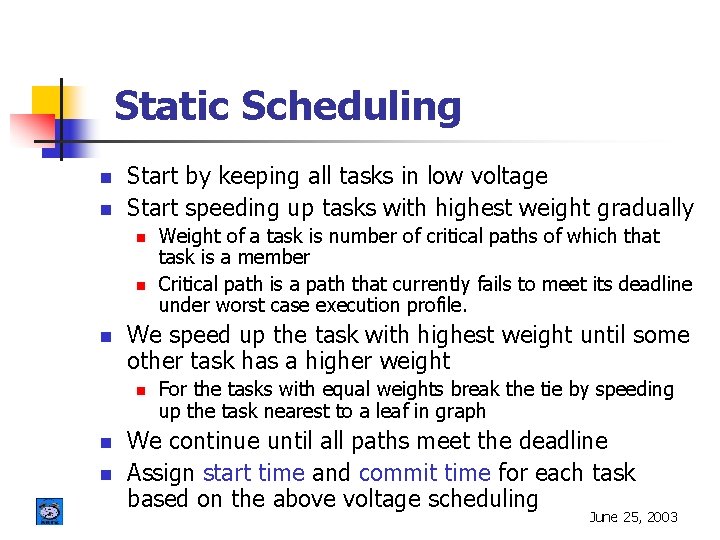 Static Scheduling

Start by keeping all tasks in low voltage

Start speeding up tasks with highest weight gradually

Weight of a task is number of critical paths of which that task is a member

Critical path is a path that currently fails to meet its deadline under worst case execution profile.

We speed up the task with highest weight until some other task has a higher weight

For the tasks with equal weights break the tie by speeding up the task nearest to a leaf in graph

We continue until all paths meet the deadline

Assign start time and commit time for each task based on the above voltage scheduling

June 25, 2003